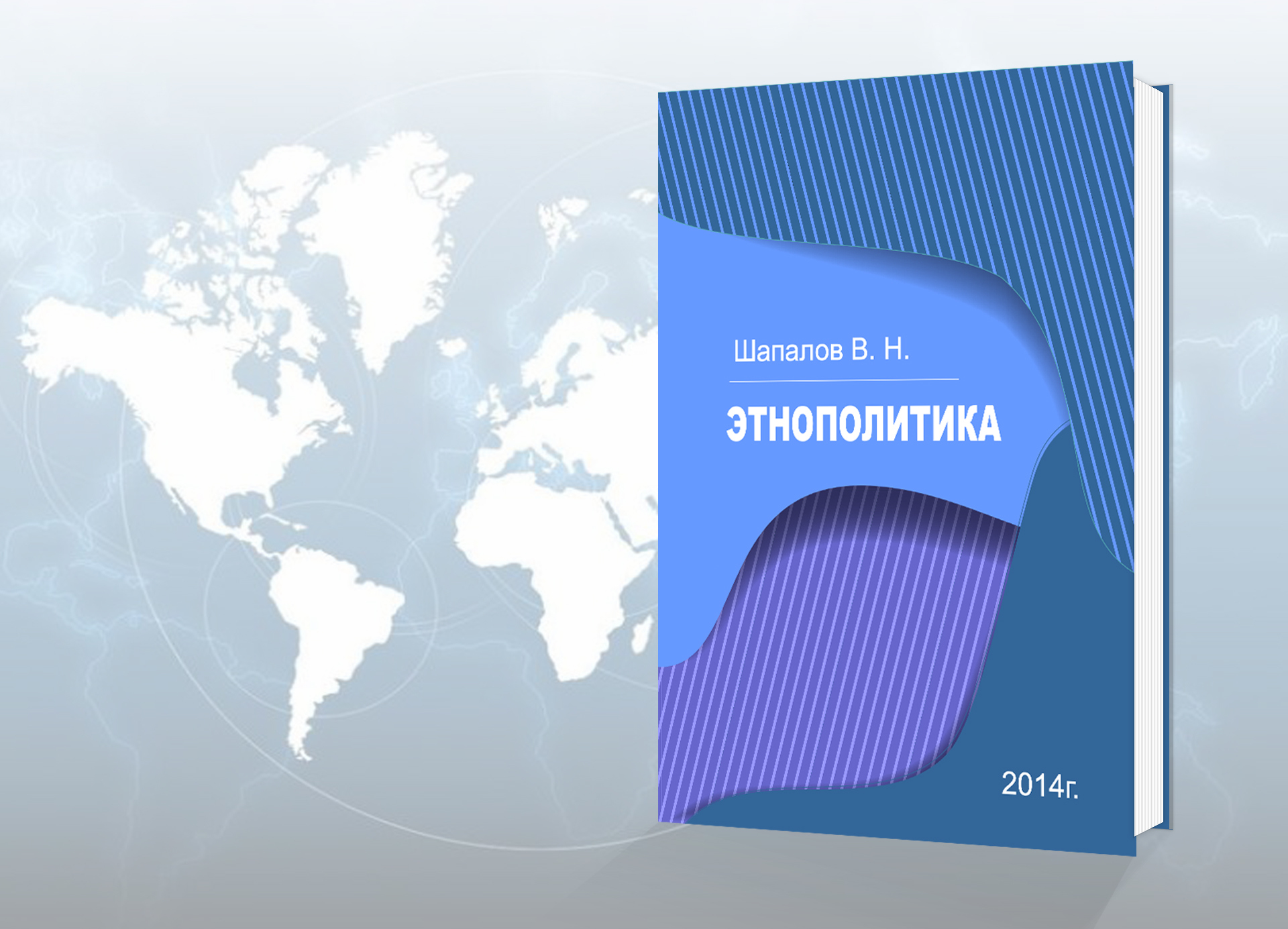 Шапалов В. Н.

ЭТНОПОЛИТИКА

2014г.